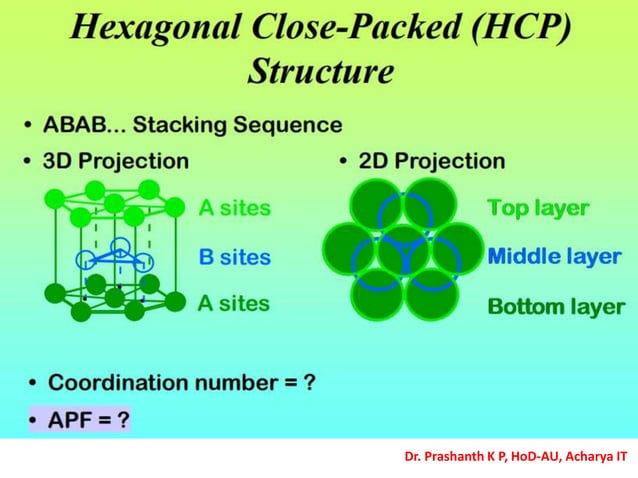 Hexagonal Close-Packed (HCP) Structure

• ABAB... Stacking Sequence

• 3D Projection

A sites

B sites

A sites

• 2D Projection

Top layer

Middle layer

Bottom layer

• Coordination number = ?

• APF = ?

Dr. Prashanth K P, HoD-AU, Acharya IT